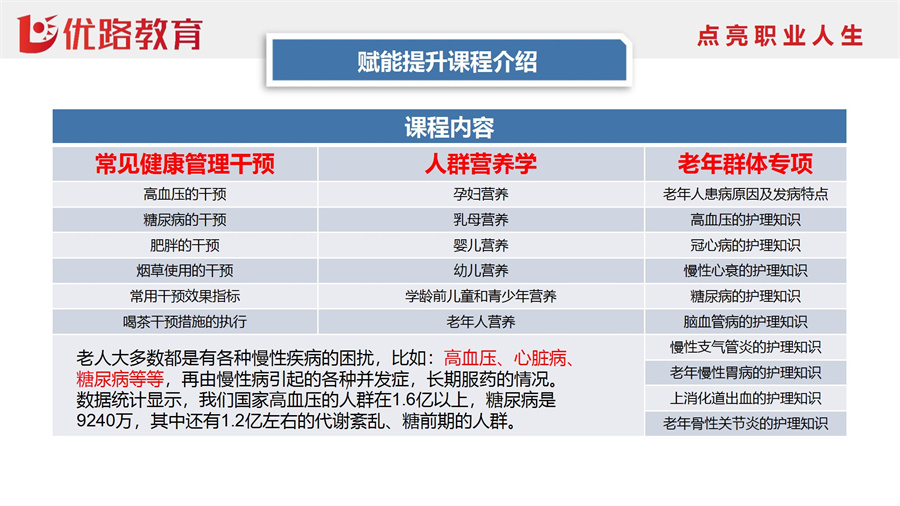 优路教育

点亮职业人生

赋能提升课程介绍

课程内容

| 常见健康管理干预 | 人群营养学 | 老年群体专项 |
|---|---|---|
| 高血压的干预 | 孕妇营养 | 老年人患病原因及发病特点 |
| 糖尿病的干预 | 乳母营养 | 高血压的护理知识 |
| 肥胖的干预 | 婴儿营养 | 冠心病的护理知识 |
| 烟草使用的干预 | 幼儿营养 | 慢性心衰的护理知识 |
| 常用干预效果指标 | 学龄前儿童和青少年营养 | 糖尿病的护理知识 |
| 喝茶干预措施的执行 | 老年人营养 | 脑血管病的护理知识 |
| | | 慢性支气管炎的护理知识 |
| | | 老年慢性胃病的护理知识 |
| | | 上消化道出血的护理知识 |
| | | 老年骨性关节炎的护理知识 |

老人大多数都是有各种慢性疾病的困扰，比如：高血压、心脏病、糖尿病等等，再由慢性病引起的各种并发症，长期服药的情况。数据统计显示，我们国家高血压的人群在1.6亿以上，糖尿病是9240万，其中还有1.2亿左右的代谢紊乱、糖前期的人群。